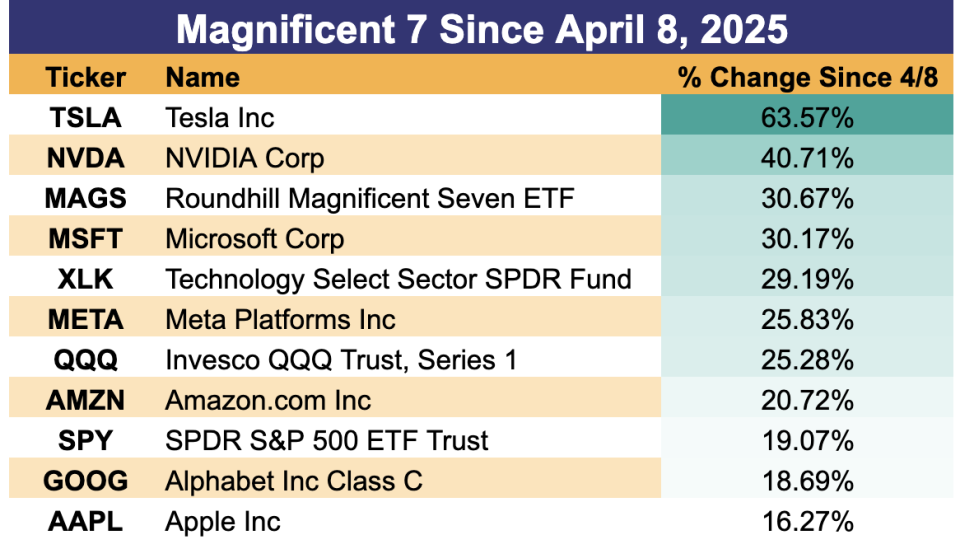 Magnificent 7 Since April 8, 2025

| Ticker | Name | % Change Since 4/8 |
|---|---|---|
| TSLA | Tesla Inc | 63.57% |
| NVDA | NVIDIA Corp | 40.71% |
| MAGS | Roundhill Magnificent Seven ETF | 30.67% |
| MSFT | Microsoft Corp | 30.17% |
| XLK | Technology Select Sector SPDR Fund | 29.19% |
| META | Meta Platforms Inc | 25.83% |
| QQQ | Invesco QQQ Trust, Series 1 | 25.28% |
| AMZN | Amazon.com Inc | 20.72% |
| SPY | SPDR S&P 500 ETF Trust | 19.07% |
| GOOG | Alphabet Inc Class C | 18.69% |
| AAPL | Apple Inc | 16.27% |